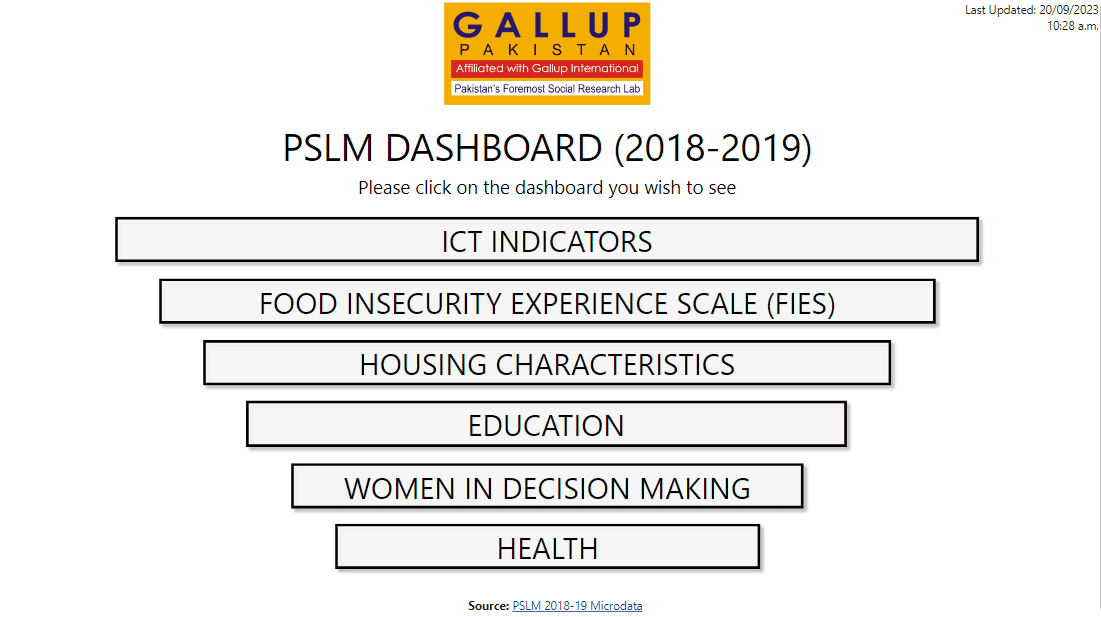 GALLUP
PAKISTAN
Affiliated with Gallup International
Pakistan's Foremost Social Research Lab

Last Updated: 20/09/2023
10:28 a.m.

PSLM DASHBOARD (2018-2019)

Please click on the dashboard you wish to see

ICT INDICATORS

FOOD INSECURITY EXPERIENCE SCALE (FIES)

HOUSING CHARACTERISTICS

EDUCATION

WOMEN IN DECISION MAKING

HEALTH

Source: PSLM 2018-19 Microdata